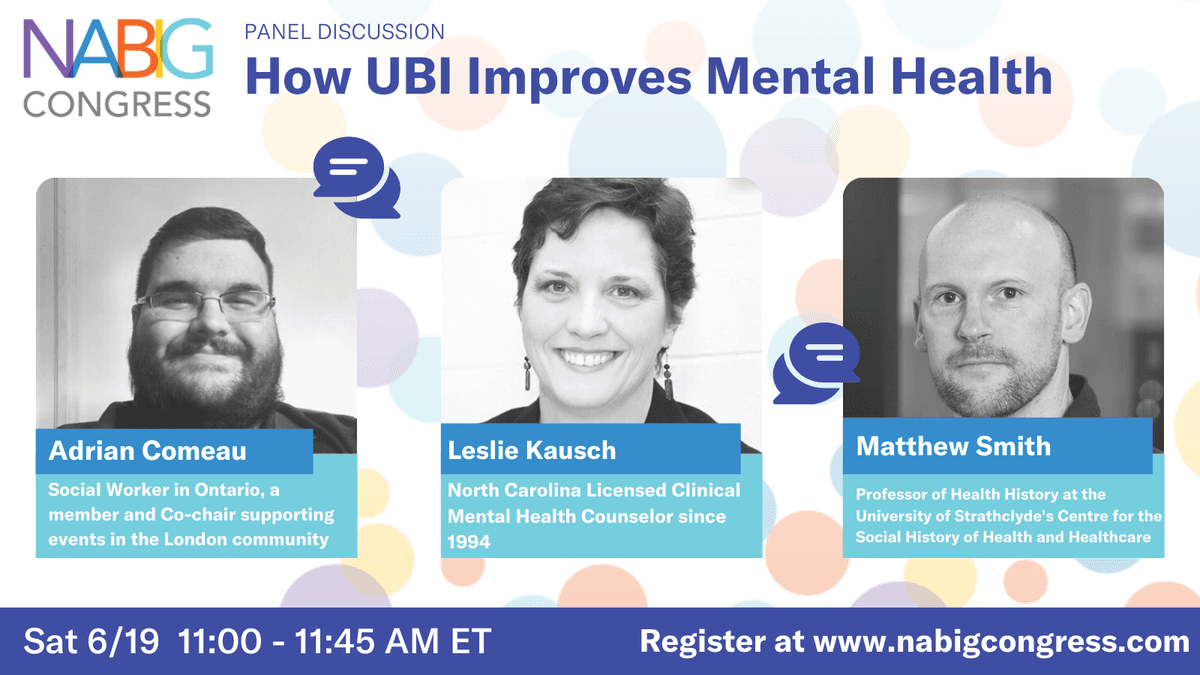 NABIG CONGRESS

PANEL DISCUSSION

How UBI Improves Mental Health

Adrian Comeau

Social Worker in Ontario, a member and Co-chair supporting events in the London community

Leslie Kausch

North Carolina Licensed Clinical Mental Health Counselor since 1994

Matthew Smith

Professor of Health History at the University of Strathclyde's Centre for the Social History of Health and Healthcare

Sat 6/19 11:00 - 11:45 AM ET

Register at www.nabigcongress.com